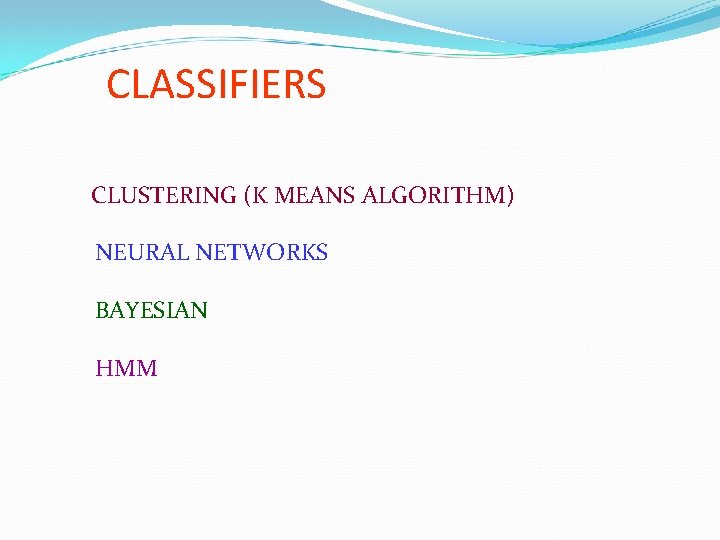 CLASSIFIERS

CLUSTERING (K MEANS ALGORITHM)

NEURAL NETWORKS

BAYESIAN

HMM